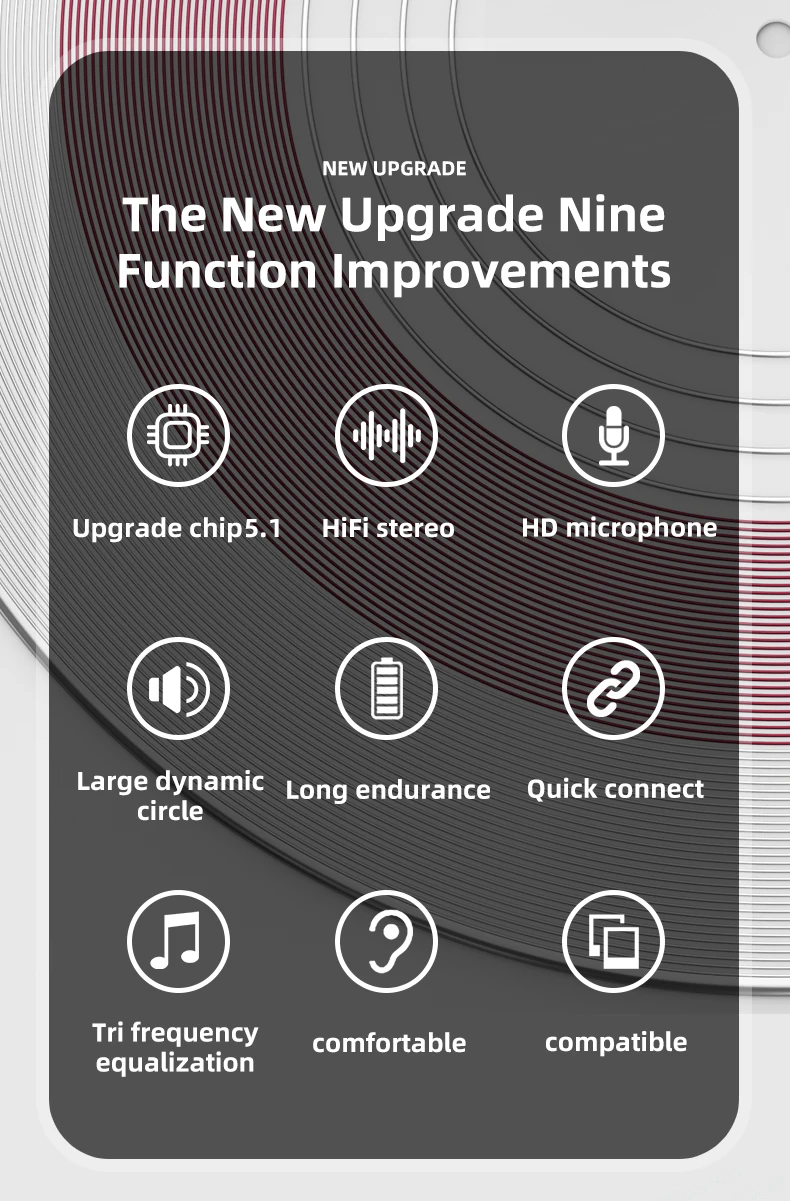 NEW UPGRADE

The New Upgrade Nine Function Improvements

Upgrade chip5.1

HiFi stereo

HD microphone

Large dynamic circle

Long endurance

Quick connect

Tri frequency equalization

comfortable

compatible